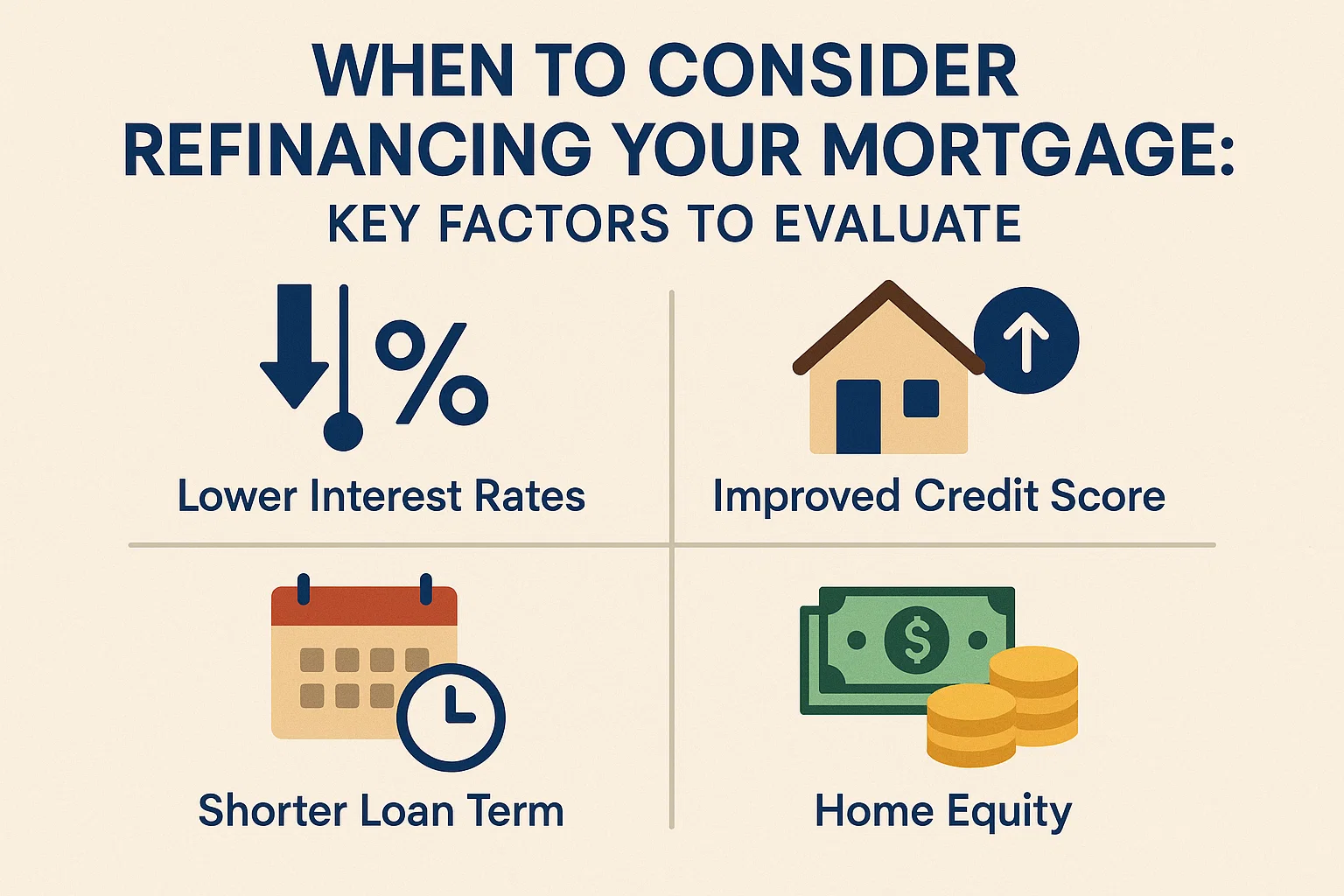 WHEN TO CONSIDER REFINANCING YOUR MORTGAGE:
KEY FACTORS TO EVALUATE

%

Lower Interest Rates

Improved Credit Score

Shorter Loan Term

$

Home Equity